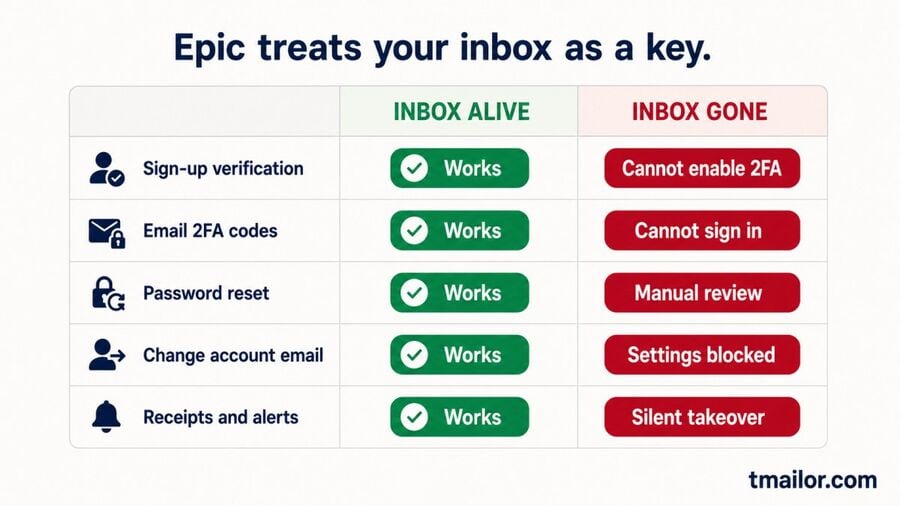 Epic treats your inbox as a key.

| | INBOX ALIVE | INBOX GONE |
|---|---|---|
| Sign-up verification | Works | Cannot enable 2FA |
| Email 2FA codes | Works | Cannot sign in |
| Password reset | Works | Manual review |
| Change account email | Works | Settings blocked |
| Receipts and alerts | Works | Silent takeover |

tmailor.com